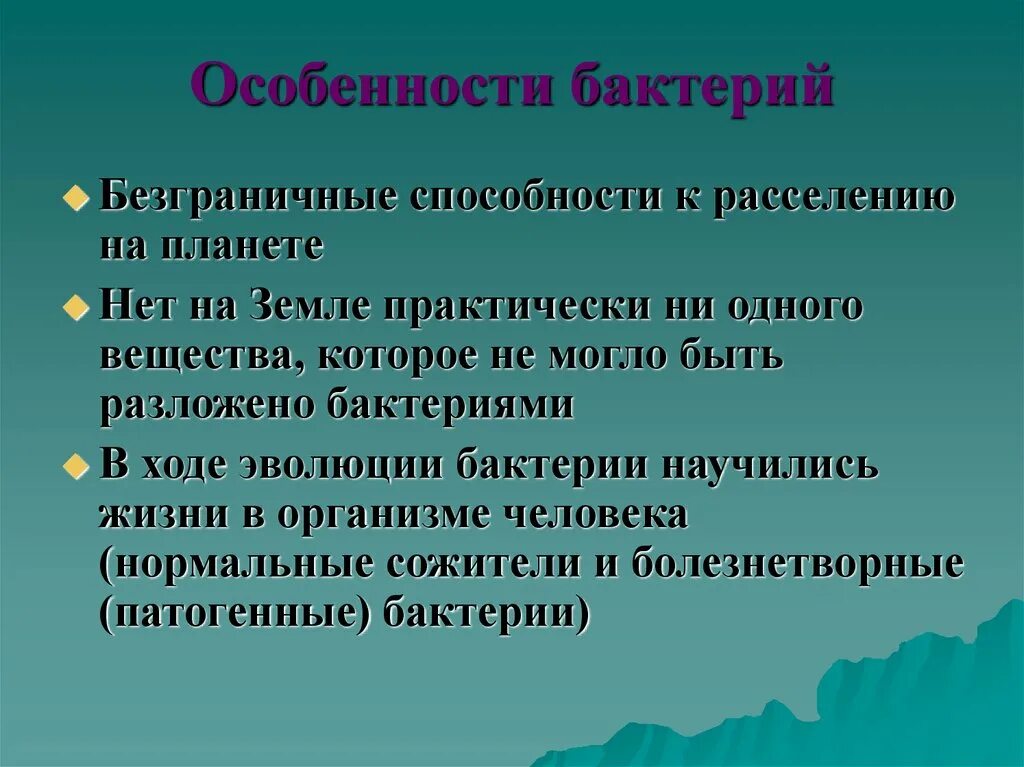 Особенности бактерий

Безграничные способности к расселению на планете

Нет на Земле практически ни одного вещества, которое не могло быть разложено бактериями

В ходе эволюции бактерии научились жизни в организме человека (нормальные сожители и болезнетворные (патогенные) бактерии)